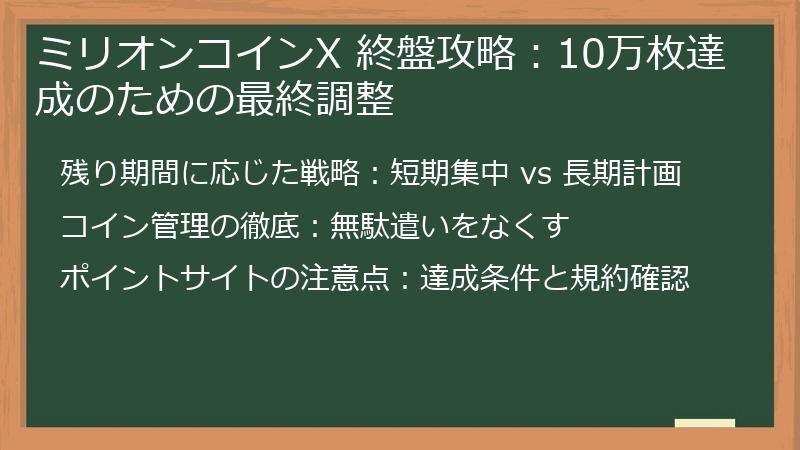 ミリオンコインX 終盤攻略：10万枚達成のための最終調整

残り期間に応じた戦略：短期集中 vs 長期計画

コイン管理の徹底：無駄遣いをなくす

ポイントサイトの注意点：達成条件と規約確認